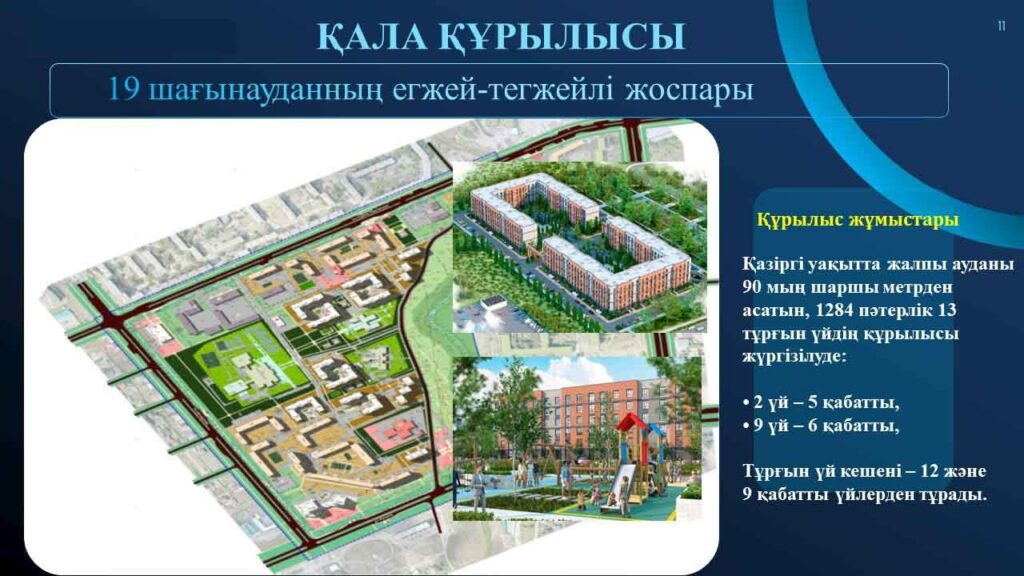 ҚАЛА ҚҰРЫЛЫСЫ

11

19 шағынауданның егжей-тегжейлі жоспары

Құрылыс жұмыстары

Қазіргі уақытта жалпы ауданы 90 мың шаршы метрден асатын, 1284 пәтерлік 13 тұрғын үйдің құрылысы жүргізілуде:

• 2 үй – 5 қабатты,
• 9 үй – 6 қабатты,

Тұрғын үй кешені – 12 және 9 қабатты үйлерден тұрады.